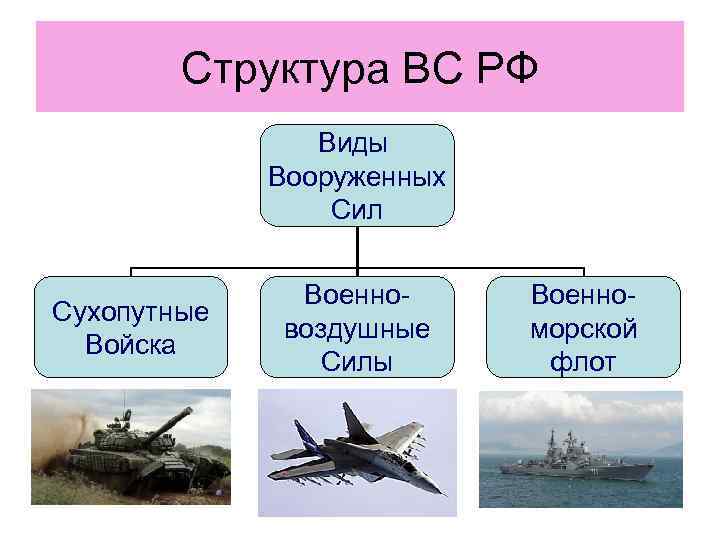 Структура ВС РФ

Виды Вооруженных Сил

Сухопутные Войска

Военно-воздушные Силы

Военно-морской флот